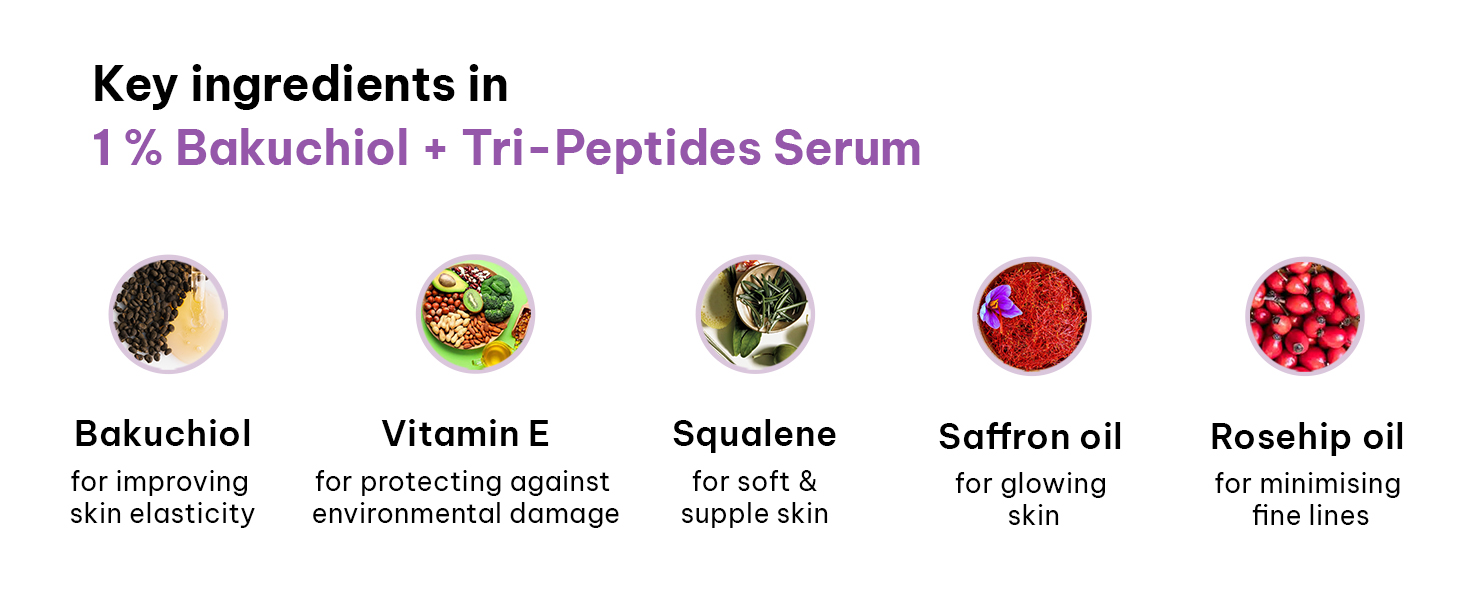 Key ingredients in
1 % Bakuchiol + Tri-Peptides Serum

Bakuchiol
for improving skin elasticity

Vitamin E
for protecting against environmental damage

Squalene
for soft & supple skin

Saffron oil
for glowing skin

Rosehip oil
for minimising fine lines